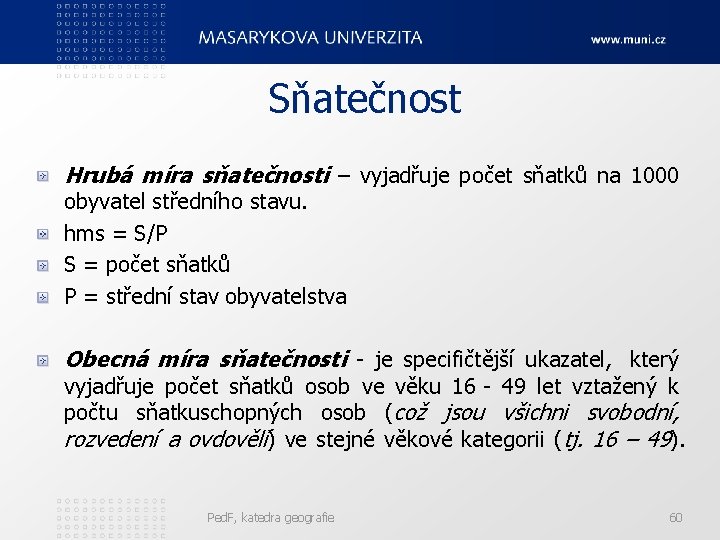 MASARYKOVA UNIVERZITA

www.muni.cz

Sňatečnost

Hrubá míra sňatečnosti – vyjadřuje počet sňatků na 1000 obyvatel středního stavu.

hms = S/P

S = počet sňatků

P = střední stav obyvatelstva

Obecná míra sňatečnosti - je specifičtější ukazatel, který vyjadřuje počet sňatků osob ve věku 16 - 49 let vztažený k počtu sňatkuschopných osob (což jsou všichni svobodní, rozvedení a ovdovělí) ve stejné věkové kategorii (tj. 16 – 49).

PedF, katedra geografie

60